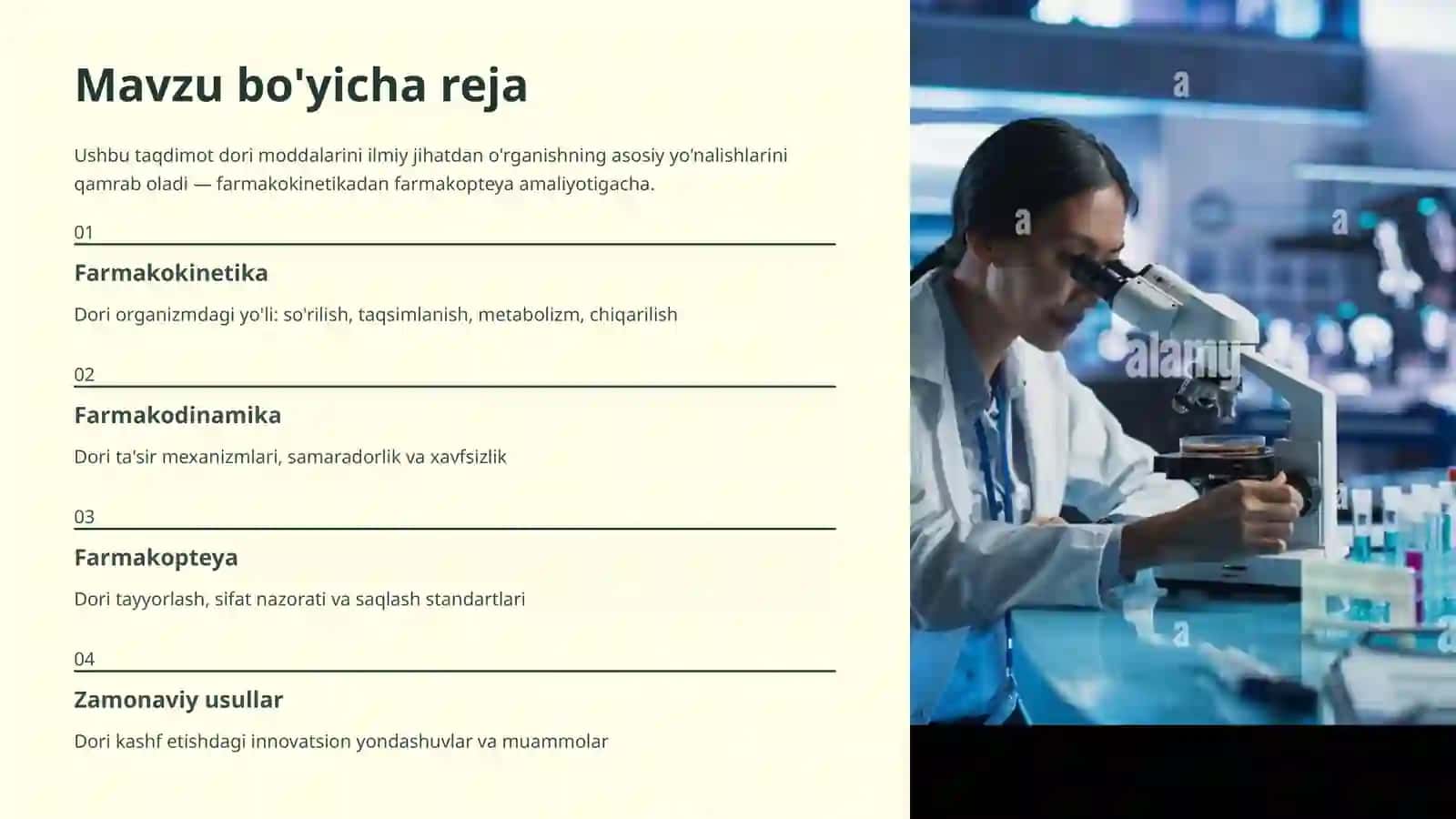 Mavzu bo'yicha reja

Ushbu taqdimot dori moddalarini ilmiy jihatdan o'rganishning asosiy yo'nalishlarini qamrab oladi — farmakokinetikadan farmakopteya amaliyotigacha.

01

Farmakokinetika

Dori organizmdagi yo'li: so'rilish, taqsimlanish, metabolizm, chiqarilish

02

Farmakodinamika

Dori ta'sir mexanizmlari, samaradorlik va xavfsizlik

03

Farmakopteya

Dori tayyorlash, sifat nazorati va saqlash standartlari

04

Zamonaviy usullar

Dori kashf etishdagi innovatsion yondashuvlar va muammolar

a
a
a
alamy
a
a